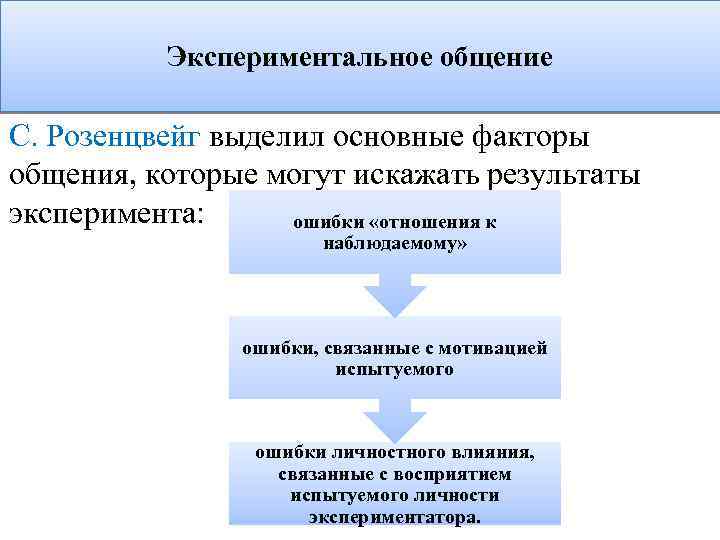 Экспериментальное общение

С. Розенцвейг выделил основные факторы общения, которые могут искажать результаты эксперимента:

ошибки «отношения к наблюдаемому»

ошибки, связанные с мотивацией испытуемого

ошибки личностного влияния, связанные с восприятием испытуемого личности экспериментатора.